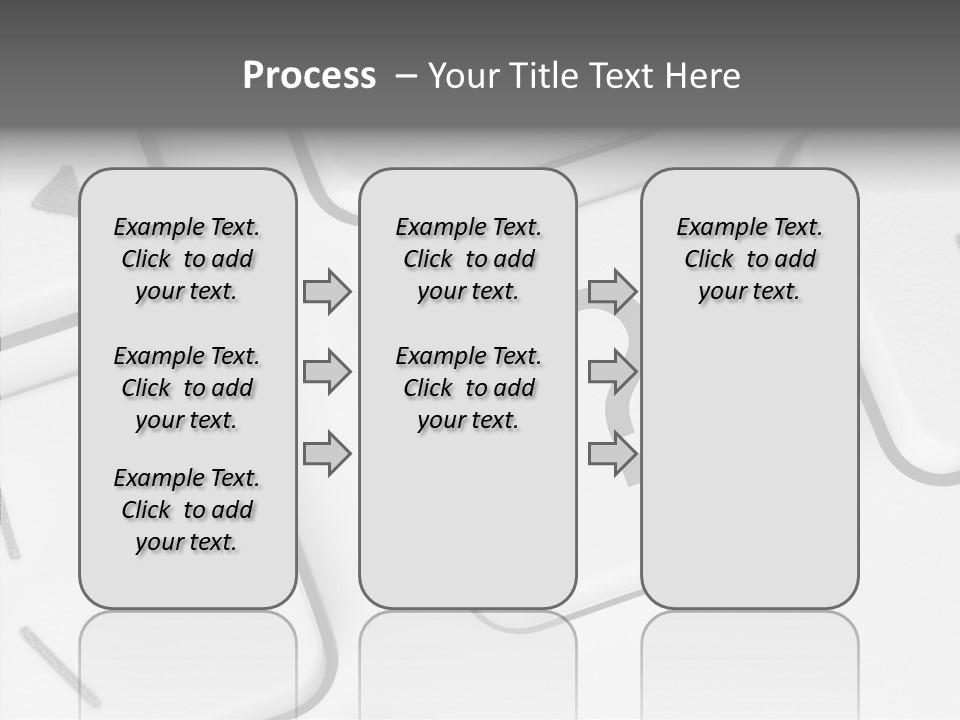 Process – Your Title Text Here

Example Text. Click to add your text.

Example Text. Click to add your text.

Example Text. Click to add your text.

Example Text. Click to add your text.

Example Text. Click to add your text.

Example Text. Click to add your text.